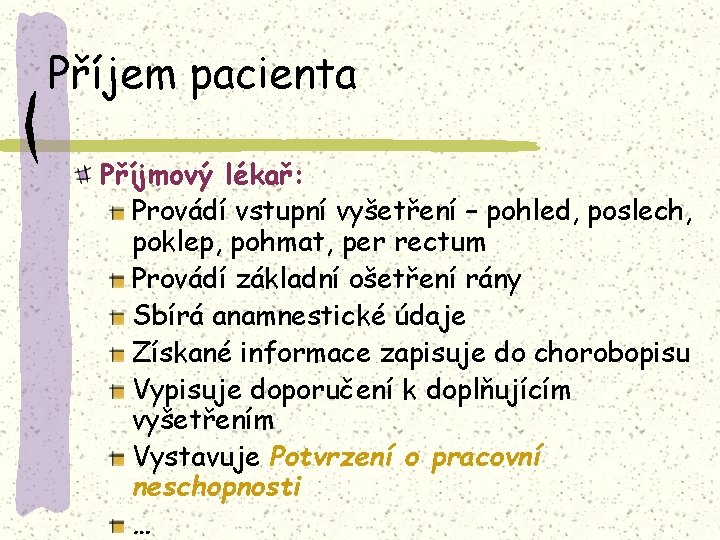 Příjem pacienta

Příjmový lékař:

Provádí vstupní vyšetření – pohled, poslech, poklep, pohmat, per rectum

Provádí základní ošetření rány

Sbírá anamnestické údaje

Získané informace zapisuje do chorobopisu

Vypisuje doporučení k doplňujícím vyšetřením

Vystavuje Potvrzení o pracovní neschopnosti

…